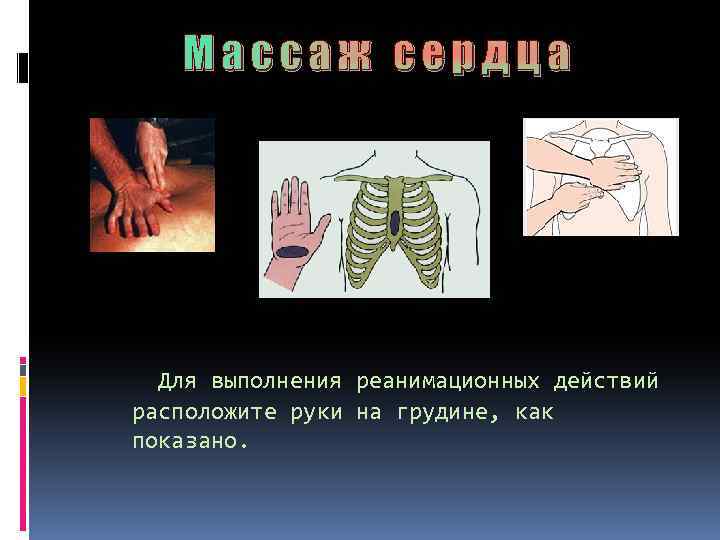 Массаж сердца

Для выполнения реанимационных действий расположите руки на грудине, как показано.